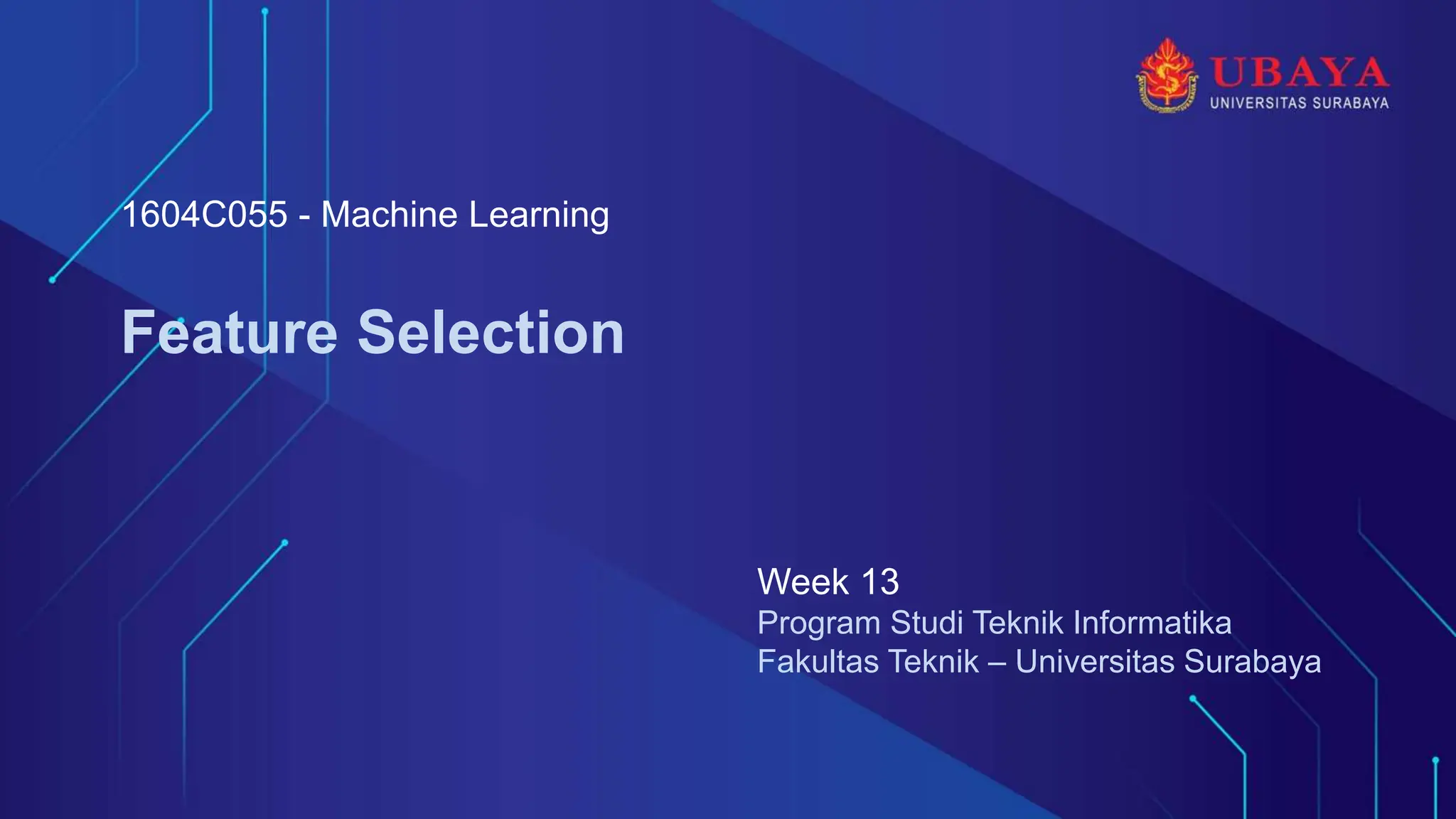 UBAYA
UNIVERSITAS SURABAYA

1604C055 - Machine Learning

Feature Selection

Week 13
Program Studi Teknik Informatika
Fakultas Teknik – Universitas Surabaya